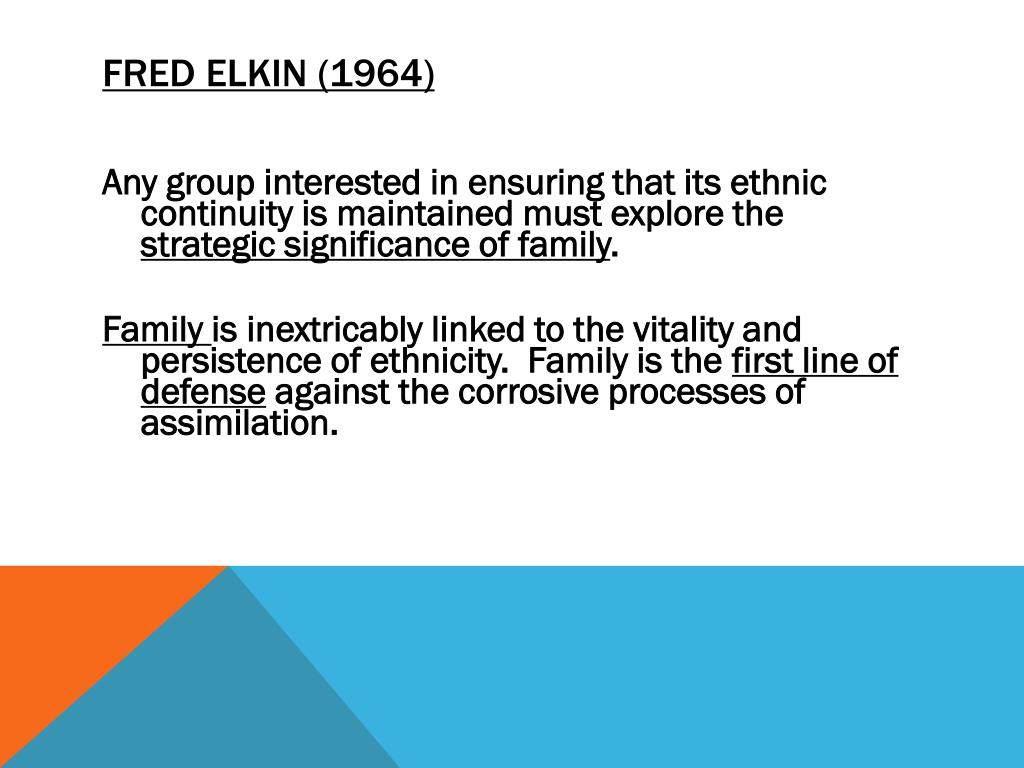 FRED ELKIN (1964)

Any group interested in ensuring that its ethnic continuity is maintained must explore the strategic significance of family.

Family is inextricably linked to the vitality and persistence of ethnicity. Family is the first line of defense against the corrosive processes of assimilation.